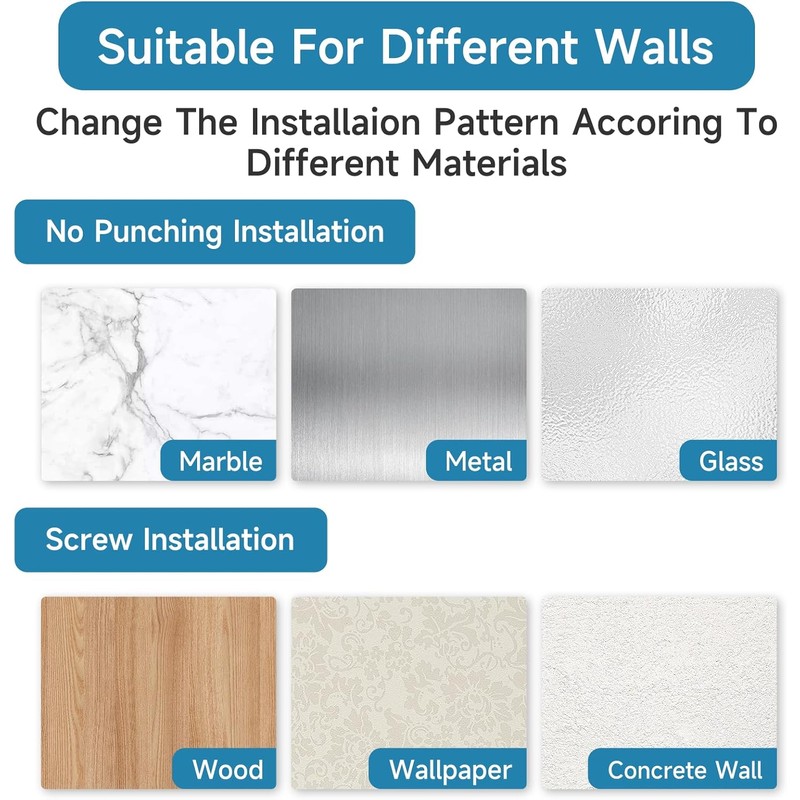 Suitable For Different Walls

Change The Installaion Pattern Accoring To Different Materials

No Punching Installation

Marble

Metal

Glass

Screw Installation

Wood

Wallpaper

Concrete Wall